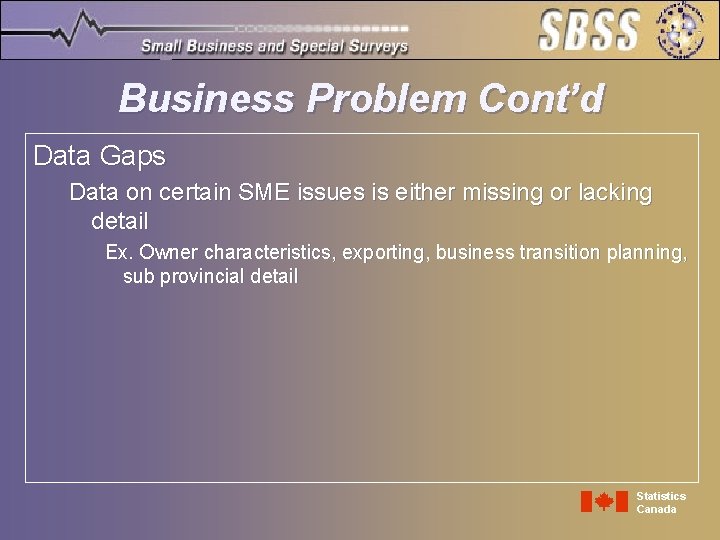 Small Business and Special Surveys

SBSS

Business Problem Cont'd

Data Gaps

Data on certain SME issues is either missing or lacking detail

Ex. Owner characteristics, exporting, business transition planning, sub provincial detail

Statistics Canada